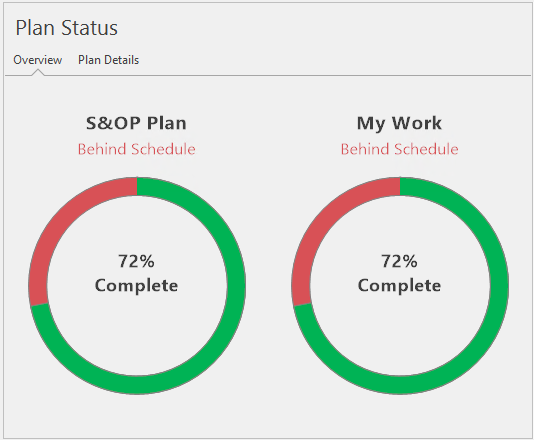 Plan Status

Overview Plan Details

S&OP Plan
Behind Schedule

72%
Complete

My Work
Behind Schedule

72%
Complete